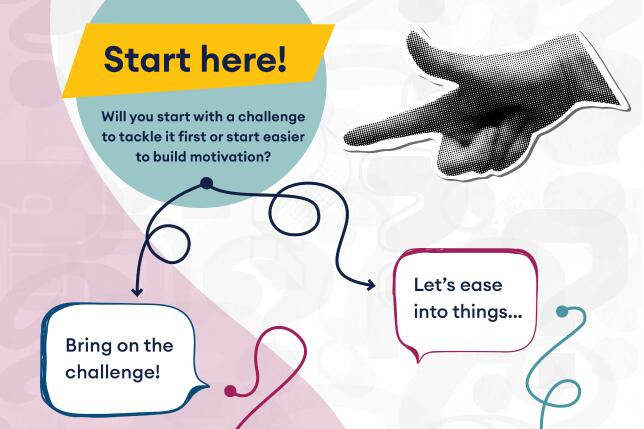 Start here!

Will you start with a challenge to tackle it first or start easier to build motivation?

Bring on the challenge!

Let's ease into things...